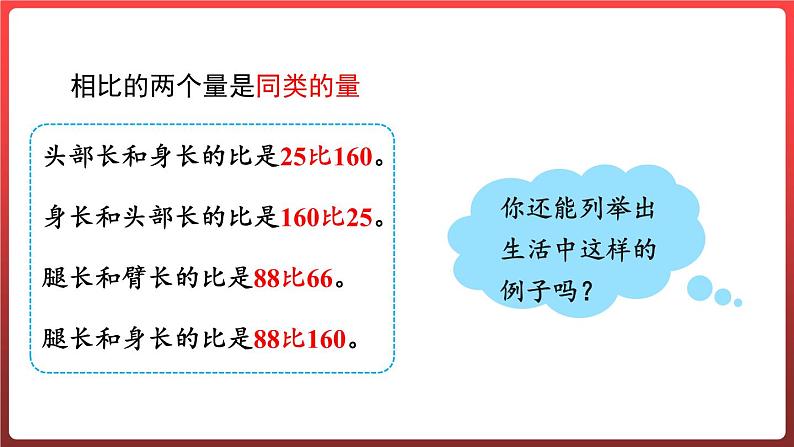 相比的两个量是同类的量

头部长和身长的比是25比160。

身长和头部长的比是160比25。

腿长和臂长的比是88比66。

腿长和身长的比是88比160。

你还能列举出生活中这样的例子吗？